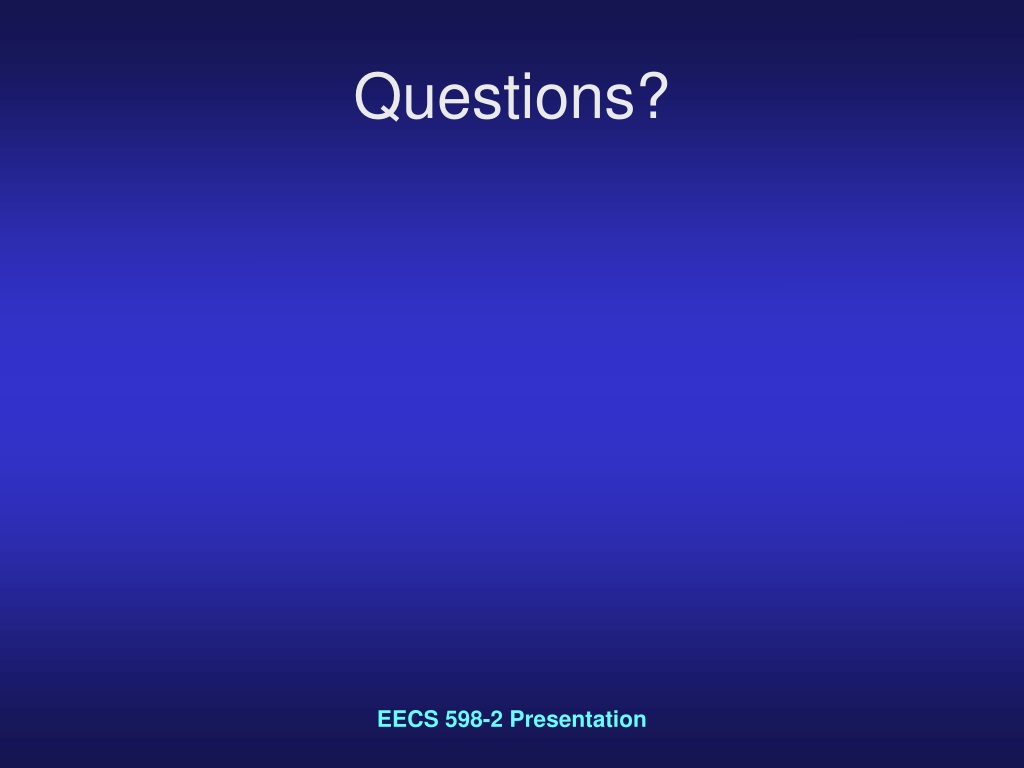 Questions?

EECS 598-2 Presentation